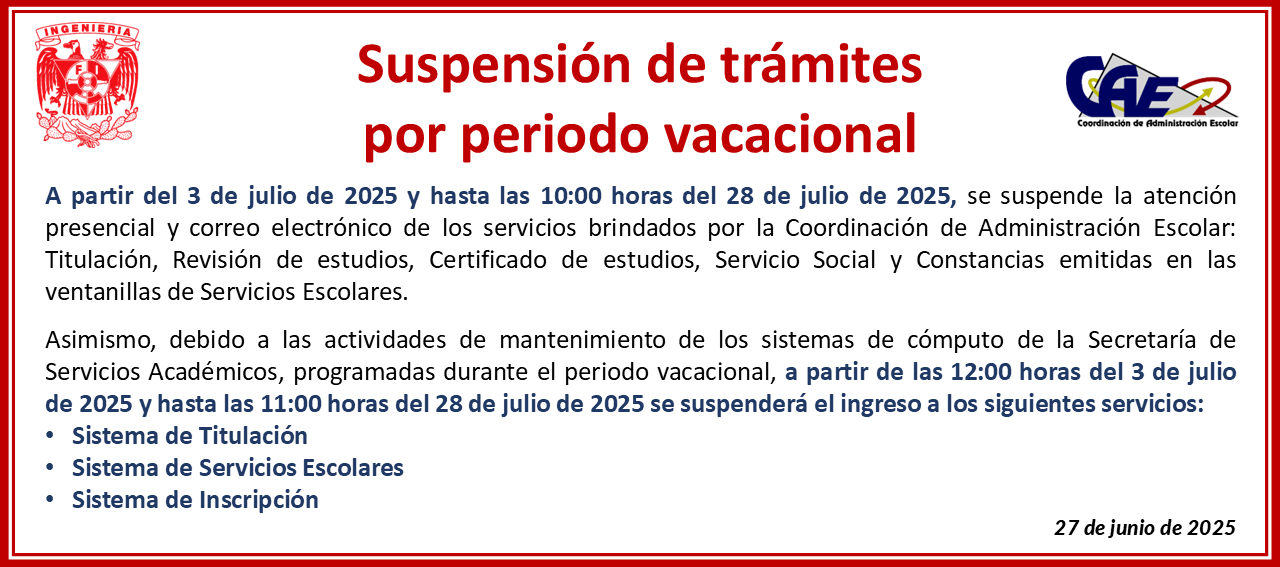 INGENIERIA

Suspensión de trámites por periodo vacacional

CAE
Coordinación de Administración Escolar

A partir del 3 de julio de 2025 y hasta las 10:00 horas del 28 de julio de 2025, se suspende la atención presencial y correo electrónico de los servicios brindados por la Coordinación de Administración Escolar: Titulación, Revisión de estudios, Certificado de estudios, Servicio Social y Constancias emitidas en las ventanillas de Servicios Escolares.

Asimismo, debido a las actividades de mantenimiento de los sistemas de cómputo de la Secretaría de Servicios Académicos, programadas durante el periodo vacacional, a partir de las 12:00 horas del 3 de julio de 2025 y hasta las 11:00 horas del 28 de julio de 2025 se suspenderá el ingreso a los siguientes servicios:
• Sistema de Titulación
• Sistema de Servicios Escolares
• Sistema de Inscripción

27 de junio de 2025